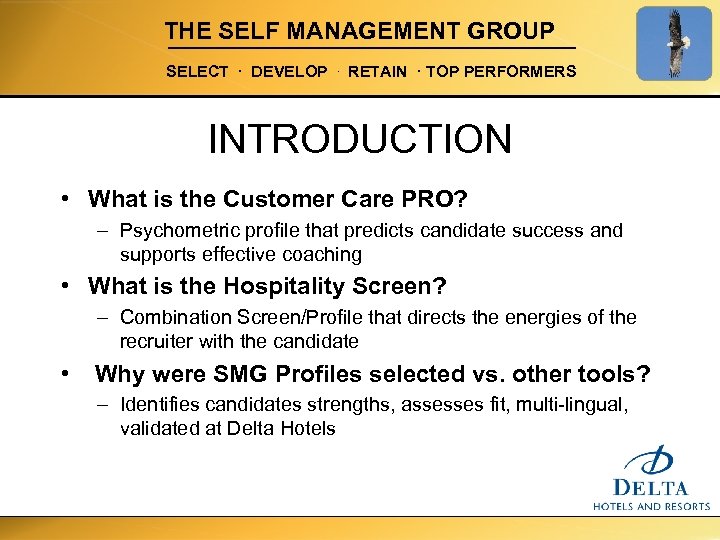 THE SELF MANAGEMENT GROUP

SELECT · DEVELOP · RETAIN · TOP PERFORMERS

INTRODUCTION

• What is the Customer Care PRO?

– Psychometric profile that predicts candidate success and supports effective coaching

• What is the Hospitality Screen?

– Combination Screen/Profile that directs the energies of the recruiter with the candidate

• Why were SMG Profiles selected vs. other tools?

– Identifies candidates strengths, assesses fit, multi-lingual, validated at Delta Hotels

DELTA
HOTELS AND RESORTS